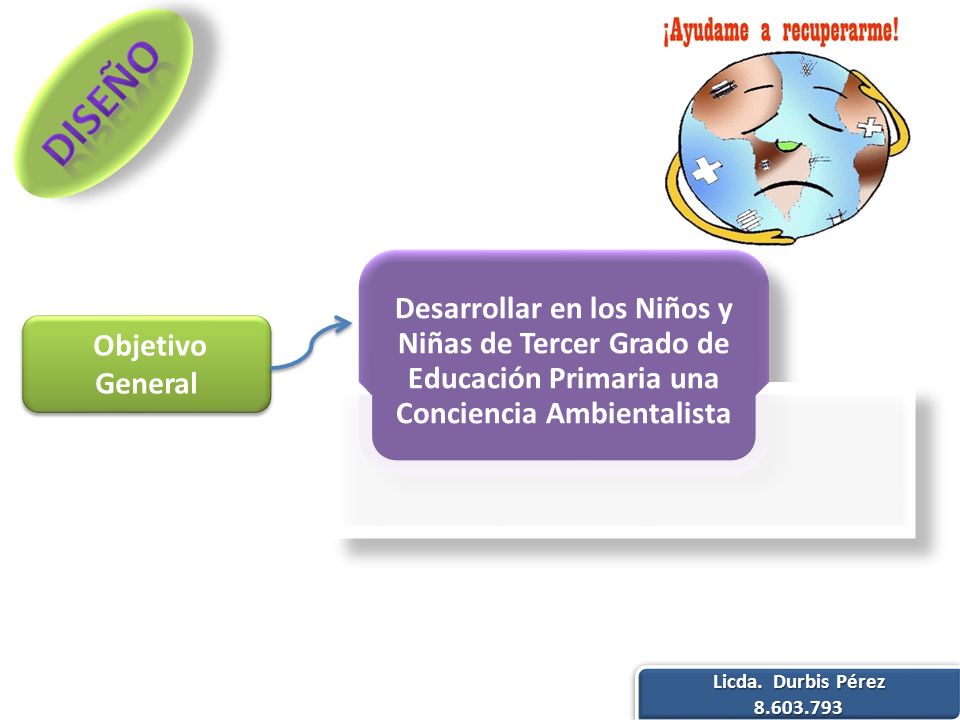 DISEÑO

¡Ayudame a recuperarme!

Objetivo General

Desarrollar en los Niños y Niñas de Tercer Grado de Educación Primaria una Conciencia Ambientalista

Licda. Durbis Pérez
8.603.793